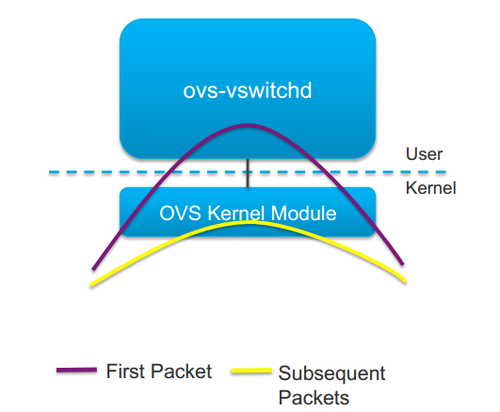 ovs-vswitchd

User

Kernel

OVS Kernel Module

First Packet

Subsequent Packets